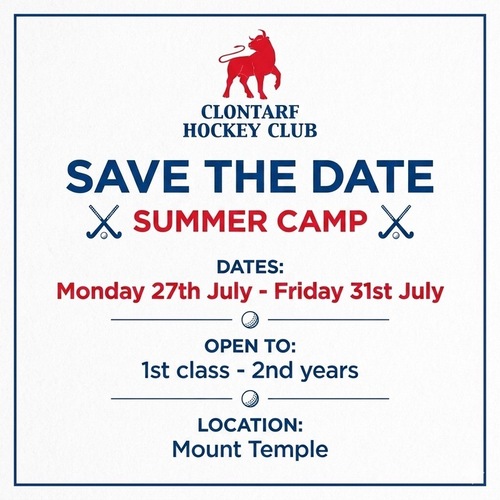 CLONTARF
HOCKEY CLUB

SAVE THE DATE

SUMMER CAMP

DATES:
Monday 27th July - Friday 31st July

OPEN TO:
1st class - 2nd years

LOCATION:
Mount Temple